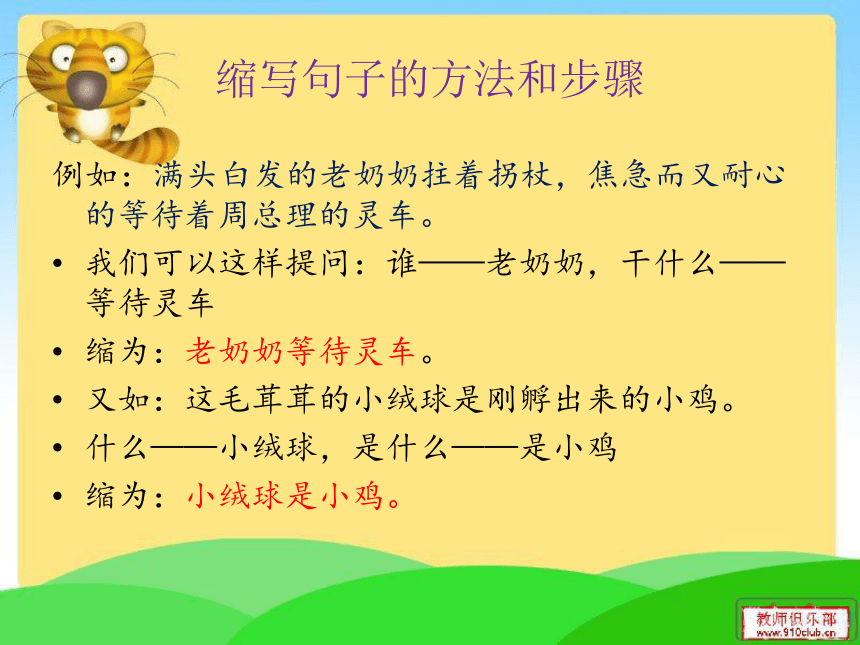 缩写句子的方法和步骤

例如：满头白发的老奶奶拄着拐杖，焦急而又耐心的等待着周总理的灵车。

• 我们可以这样提问：谁——老奶奶，干什么——等待灵车
• 缩为：老奶奶等待灵车。
• 又如：这毛茸茸的小绒球是刚孵出来的小鸡。
• 什么——小绒球，是什么——是小鸡
• 缩为：小绒球是小鸡。

教师俱乐部
www.910club.cn